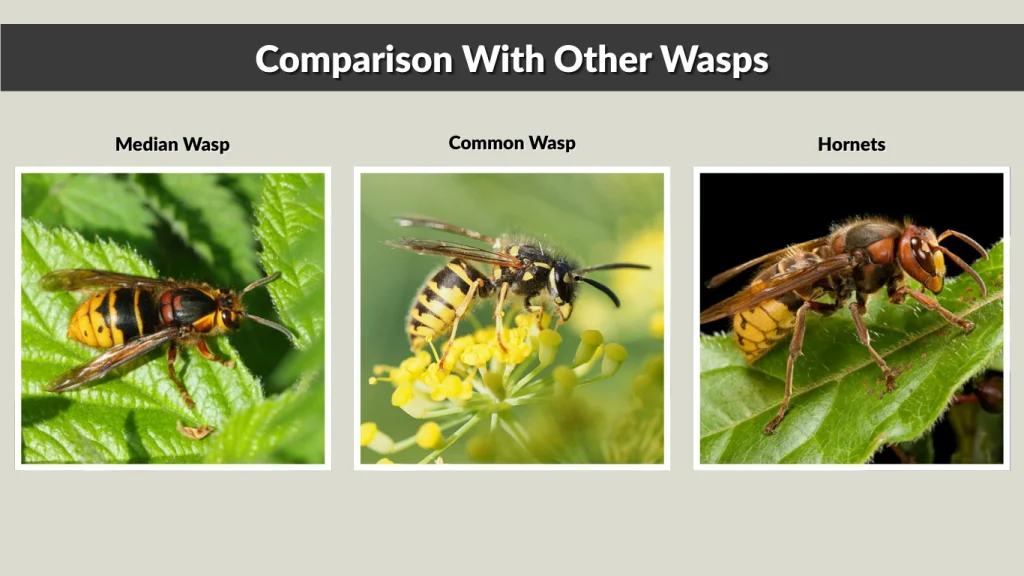 Comparison With Other Wasps

Median Wasp

Common Wasp

Hornets